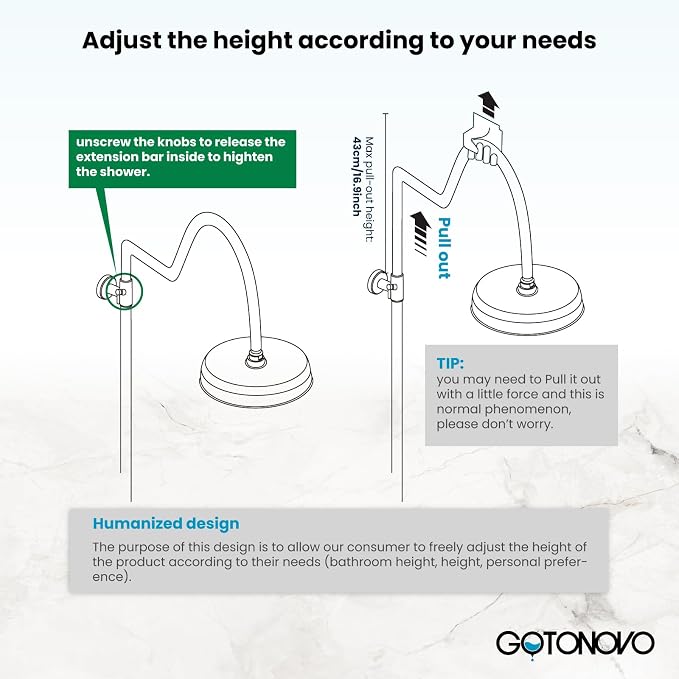 Adjust the height according to your needs

unscrew the knobs to release the extension bar inside to highten the shower.

Max pull-out height:
43cm/16.9inch

Pull out

TIP:
you may need to Pull it out with a little force and this is normal phenomenon, please don't worry.

Humanized design

The purpose of this design is to allow our consumer to freely adjust the height of the product according to their needs (bathroom height, height, personal preference).

GOTONOVO